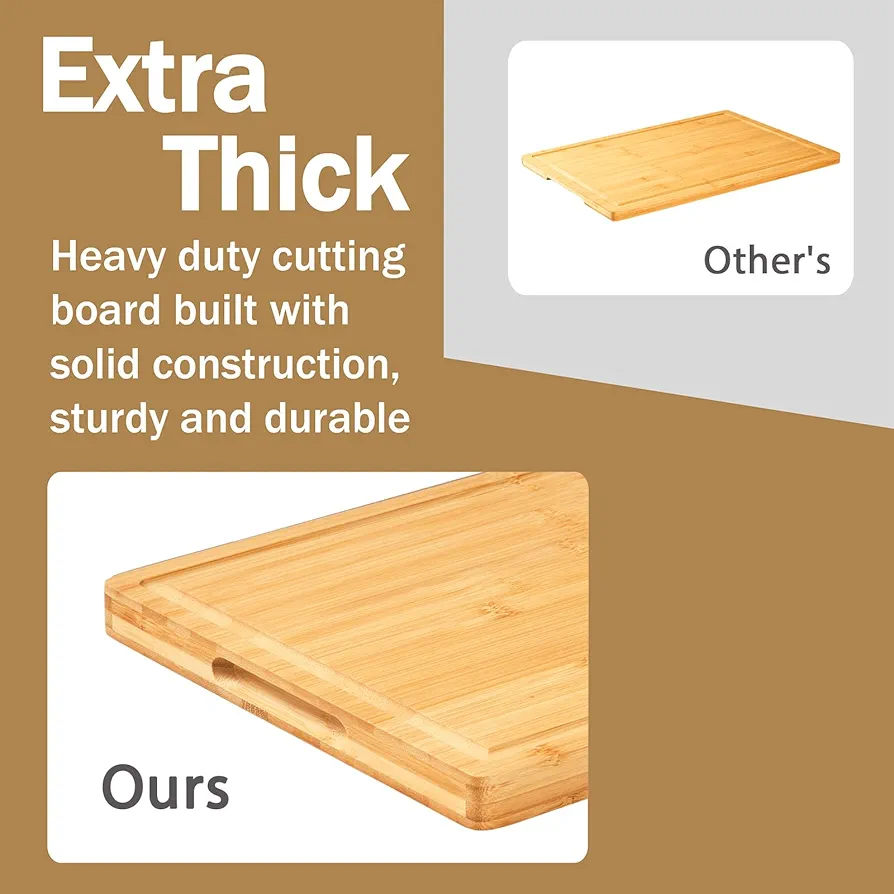 Extra Thick

Heavy duty cutting board built with solid construction, sturdy and durable

Other's

Ours